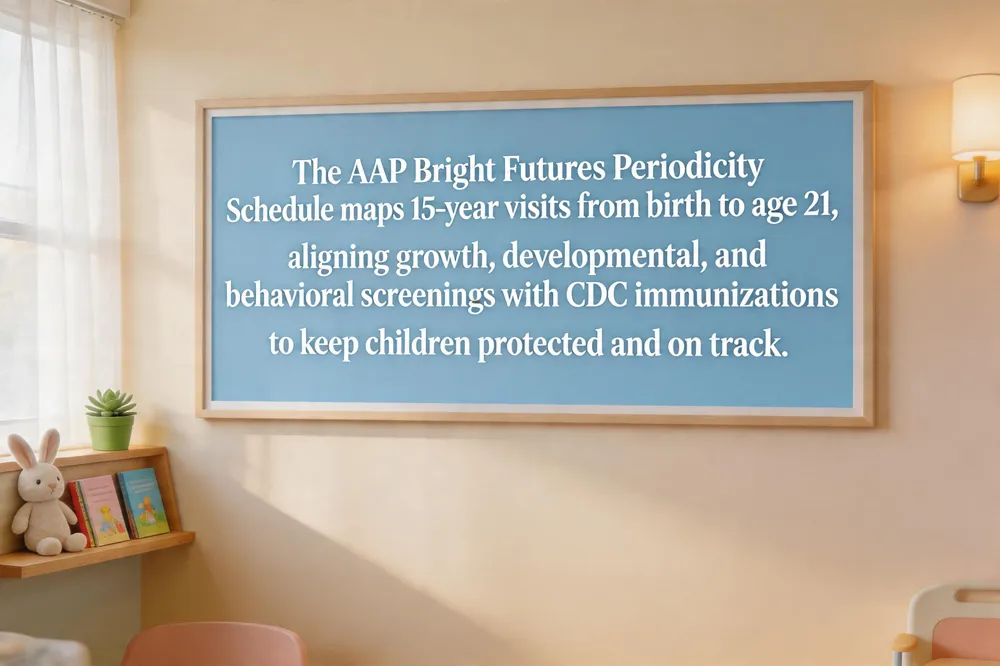 The AAP Bright Futures Periodicity Schedule maps 15-year visits from birth to age 21, aligning growth, developmental, and behavioral screenings with CDC immunizations to keep children protected and on track.